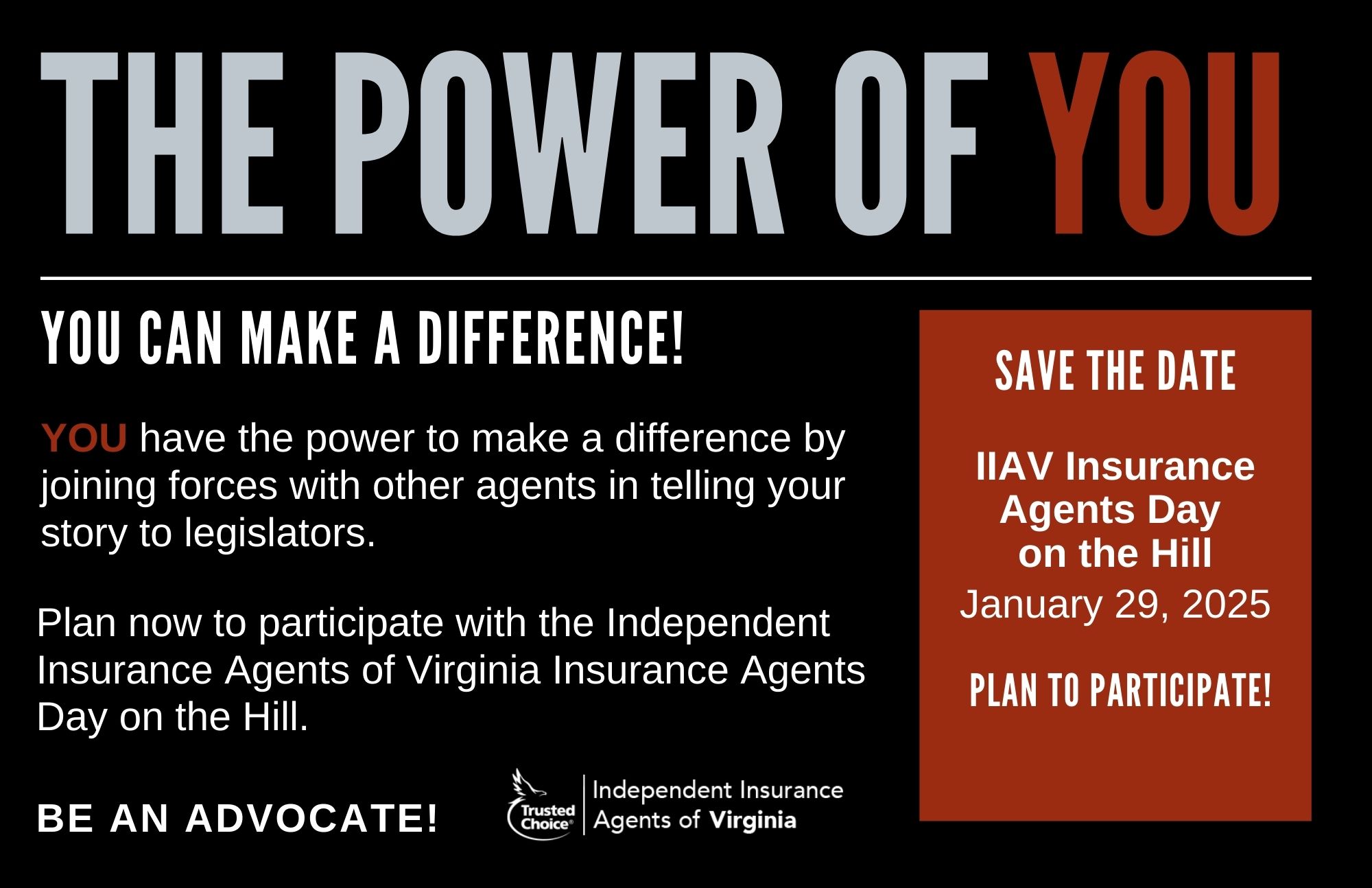 THE POWER OF YOU

YOU CAN MAKE A DIFFERENCE!

YOU have the power to make a difference by joining forces with other agents in telling your story to legislators.

Plan now to participate with the Independent Insurance Agents of Virginia Insurance Agents Day on the Hill.

BE AN ADVOCATE!

Trusted Choice®

Independent Insurance Agents of Virginia

SAVE THE DATE

IIAV Insurance Agents Day on the Hill
January 29, 2025

PLAN TO PARTICIPATE!